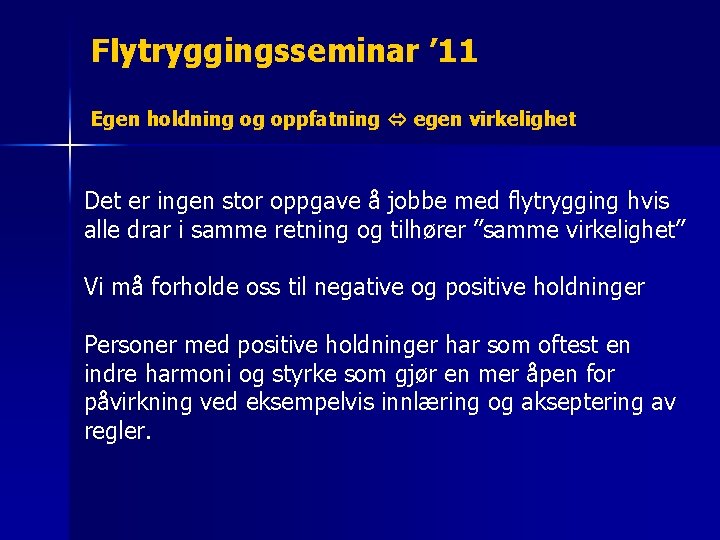 Flytryggingsseminar ’11

Egen holdning og oppfatning ⇔ egen virkelighet

Det er ingen stor oppgave å jobbe med flytrygging hvis alle drar i samme retning og tilhører ”samme virkelighet”

Vi må forholde oss til negative og positive holdninger

Personer med positive holdninger har som oftest en indre harmoni og styrke som gjør en mer åpen for påvirkning ved eksempelvis innlæring og akseptering av regler.